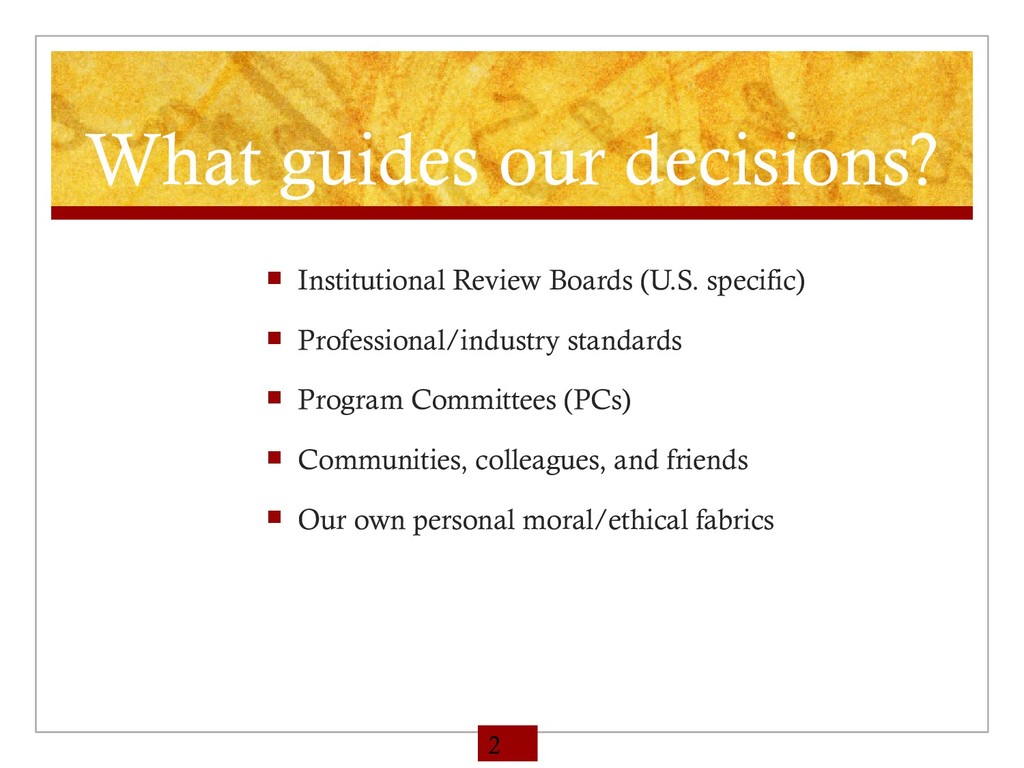 What guides our decisions?

- Institutional Review Boards (U.S. specific)
- Professional/industry standards
- Program Committees (PCs)
- Communities, colleagues, and friends
- Our own personal moral/ethical fabrics

2